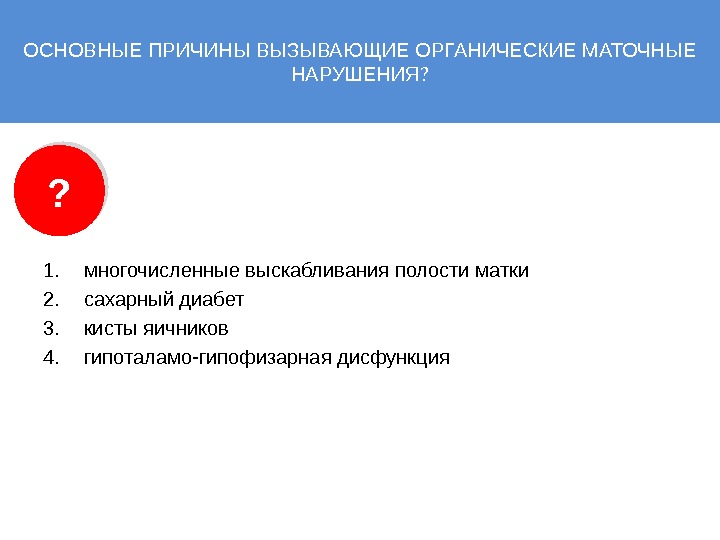 ОСНОВНЫЕ ПРИЧИНЫ ВЫЗЫВАЮЩИЕ ОРГАНИЧЕСКИЕ МАТОЧНЫЕ НАРУШЕНИЯ?

?

1. многочисленные выскабливания полости матки
2. сахарный диабет
3. кисты яичников
4. гипоталамо-гипофизарная дисфункция